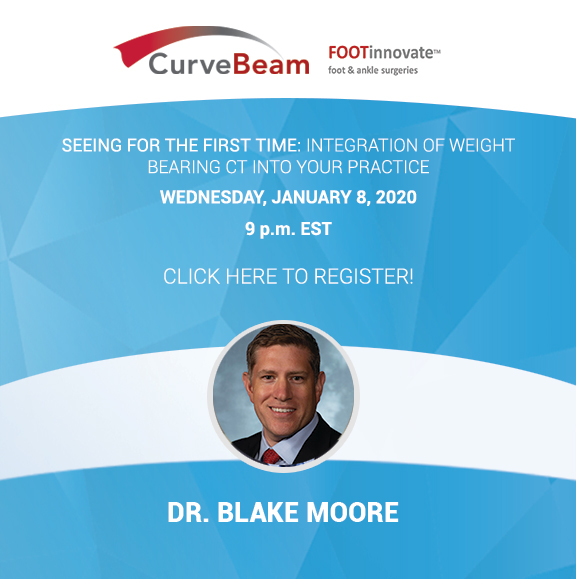 CurveBeam

FOOTinnovate™
foot & ankle surgeries

SEEING FOR THE FIRST TIME: INTEGRATION OF WEIGHT BEARING CT INTO YOUR PRACTICE

WEDNESDAY, JANUARY 8, 2020

9 p.m. EST

CLICK HERE TO REGISTER!

DR. BLAKE MOORE